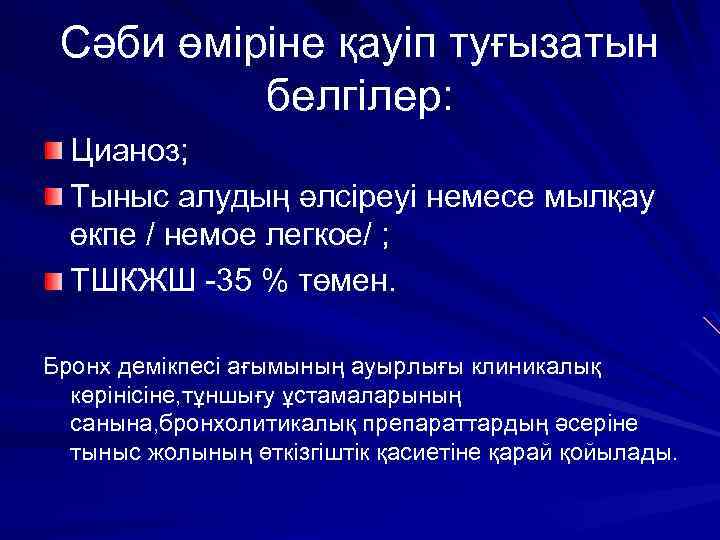 Сәби өміріне қауіп туғызатын белгілер:

Цианоз;

Тыныс алудың әлсіреуі немесе мылқау өкпе / немое легкое/ ;

ТШКЖШ -35 % төмен.

Бронх демікпесі ағымының ауырлығы клиникалық көрінісіне,тұншығу ұстамаларының санына,бронхолитикалық препараттардың әсеріне тыныс жолының өткізгіштік қасиетіне қарай қойылады.